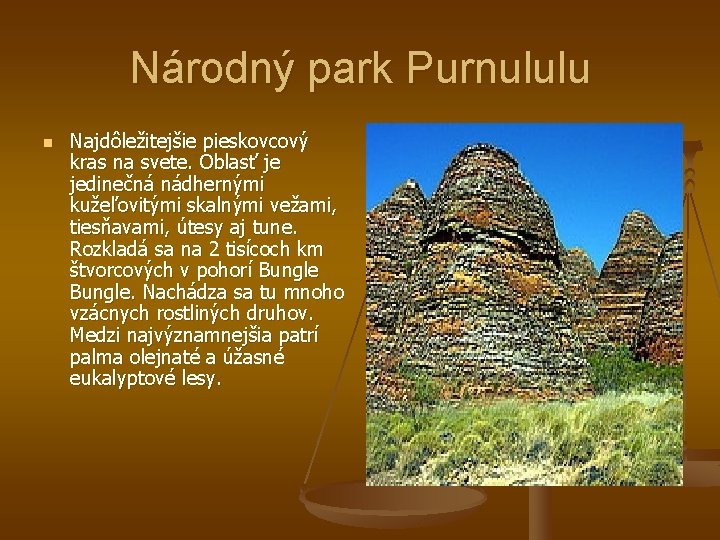 Národný park Purnululu

Najdôležitejšie pieskovcový kras na svete. Oblasť je jedinečná nádhernými kužeľovitými skalnými vežami, tiesňavami, útesy aj tune. Rozkladá sa na 2 tisícoch km štvorcových v pohorí Bungle Bungle. Nachádza sa tu mnoho vzácnych rostliných druhov. Medzi najvýznamnejšia patrí palma olejnaté a úžasné eukalyptové lesy.